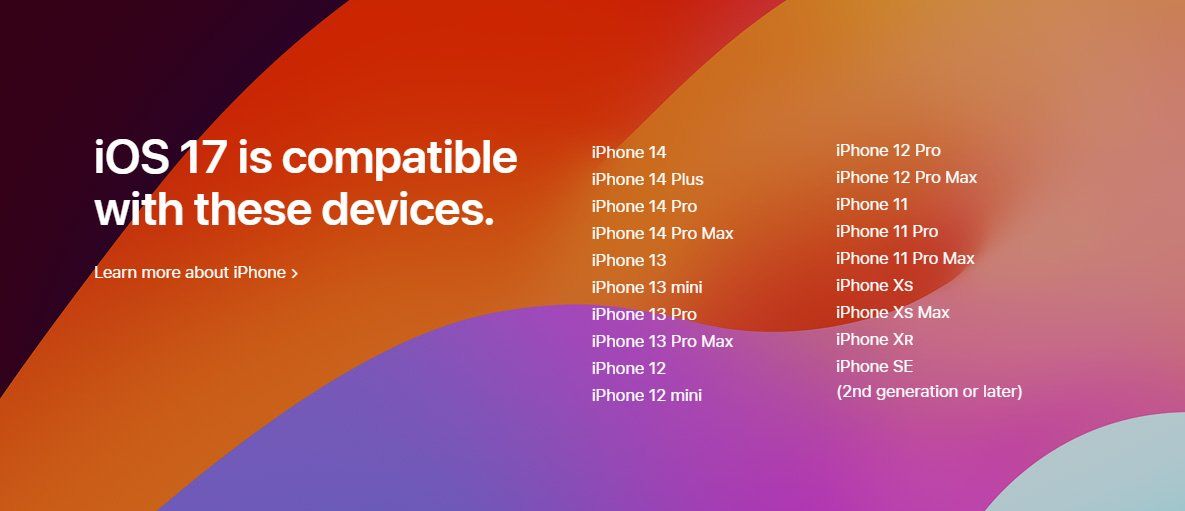 iOS 17 is compatible with these devices.

Learn more about iPhone >

iPhone 14
iPhone 14 Plus
iPhone 14 Pro
iPhone 14 Pro Max
iPhone 13
iPhone 13 mini
iPhone 13 Pro
iPhone 13 Pro Max
iPhone 12
iPhone 12 mini

iPhone 12 Pro
iPhone 12 Pro Max
iPhone 11
iPhone 11 Pro
iPhone 11 Pro Max
iPhone Xs
iPhone Xs Max
iPhone XR
iPhone SE
(2nd generation or later)